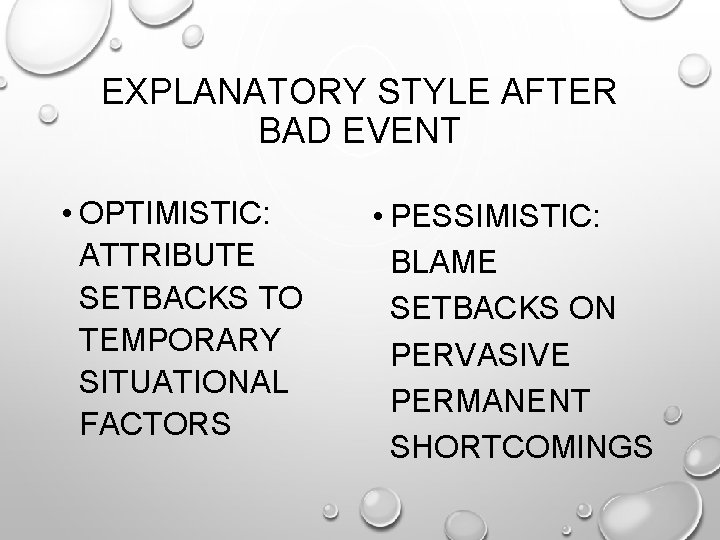 EXPLANATORY STYLE AFTER BAD EVENT

• OPTIMISTIC: ATTRIBUTE SETBACKS TO TEMPORARY SITUATIONAL FACTORS

• PESSIMISTIC: BLAME SETBACKS ON PERVASIVE PERMANENT SHORTCOMINGS